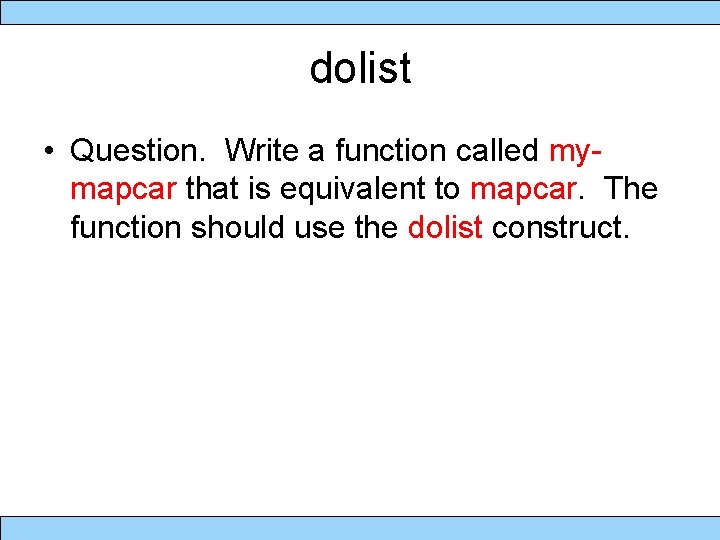 dolist

• Question. Write a function called my-mapcar that is equivalent to mapcar. The function should use the dolist construct.